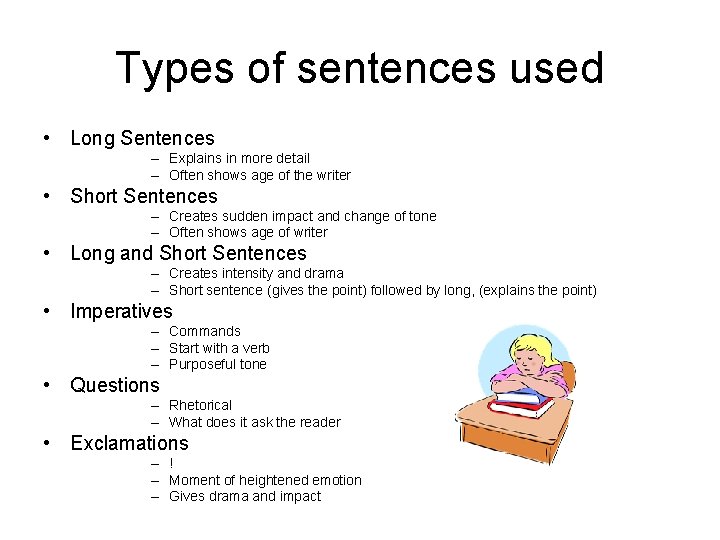 Types of sentences used

• Long Sentences
  – Explains in more detail
  – Often shows age of the writer
• Short Sentences
  – Creates sudden impact and change of tone
  – Often shows age of writer
• Long and Short Sentences
  – Creates intensity and drama
  – Short sentence (gives the point) followed by long, (explains the point)
• Imperatives
  – Commands
  – Start with a verb
  – Purposeful tone
• Questions
  – Rhetorical
  – What does it ask the reader
• Exclamations
  – !
  – Moment of heightened emotion
  – Gives drama and impact